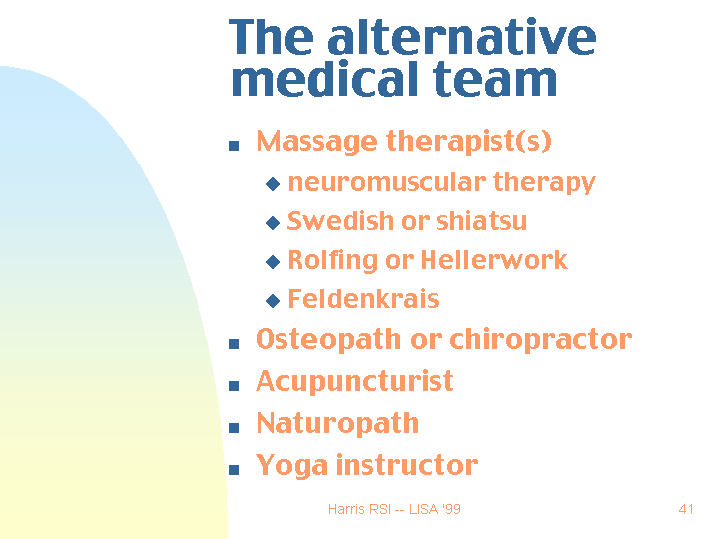 The alternative medical team

- Massage therapist(s)
  - neuromuscular therapy
  - Swedish or shiatsu
  - Rolfing or Hellerwork
  - Feldenkrais
- Osteopath or chiropractor
- Acupuncturist
- Naturopath
- Yoga instructor

Harris RSI -- LISA '99

41